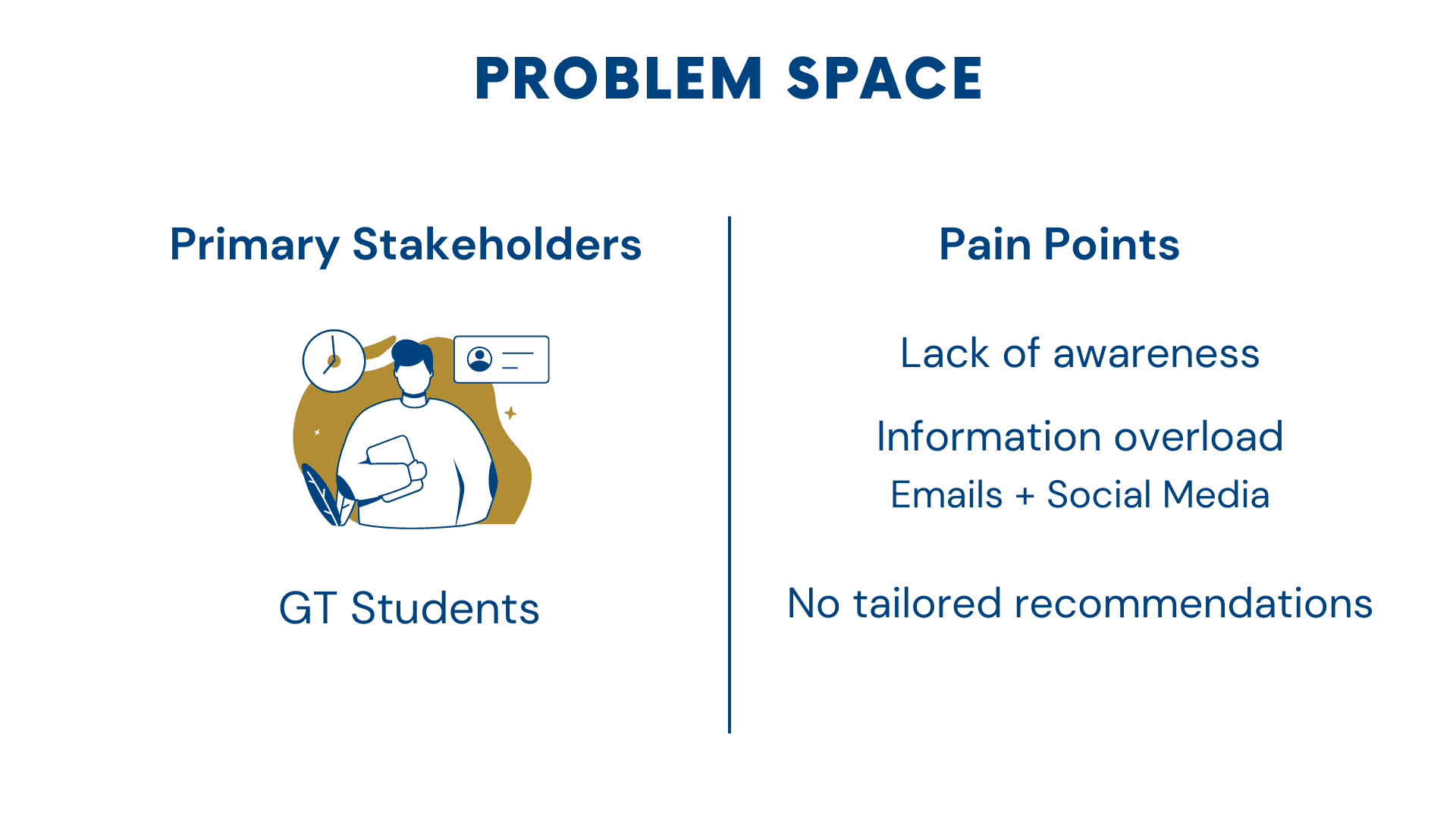 PROBLEM SPACE

Primary Stakeholders

GT Students

Pain Points

Lack of awareness

Information overload

Emails + Social Media

No tailored recommendations